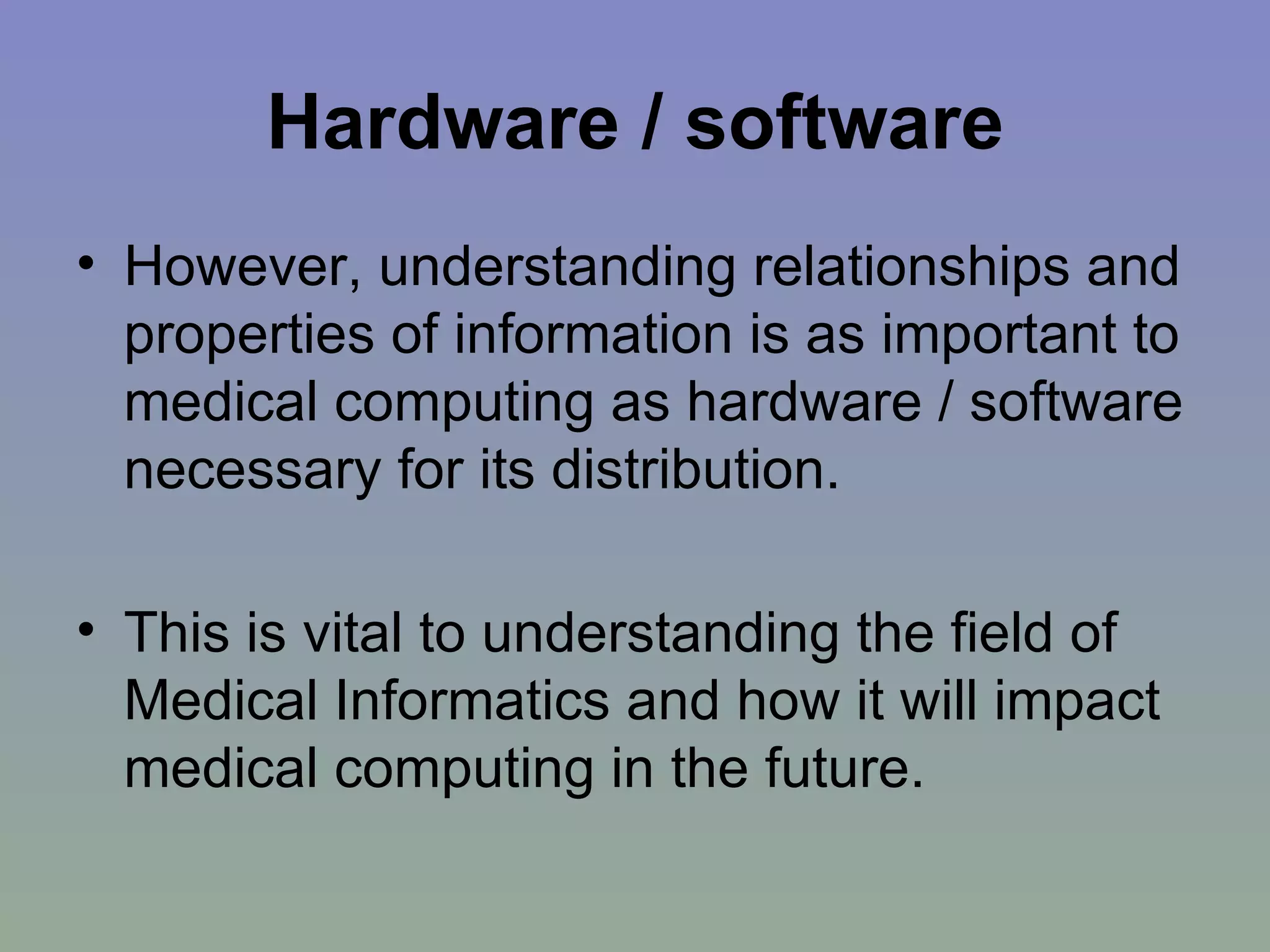 Hardware / software

• However, understanding relationships and properties of information is as important to medical computing as hardware / software necessary for its distribution.

• This is vital to understanding the field of Medical Informatics and how it will impact medical computing in the future.